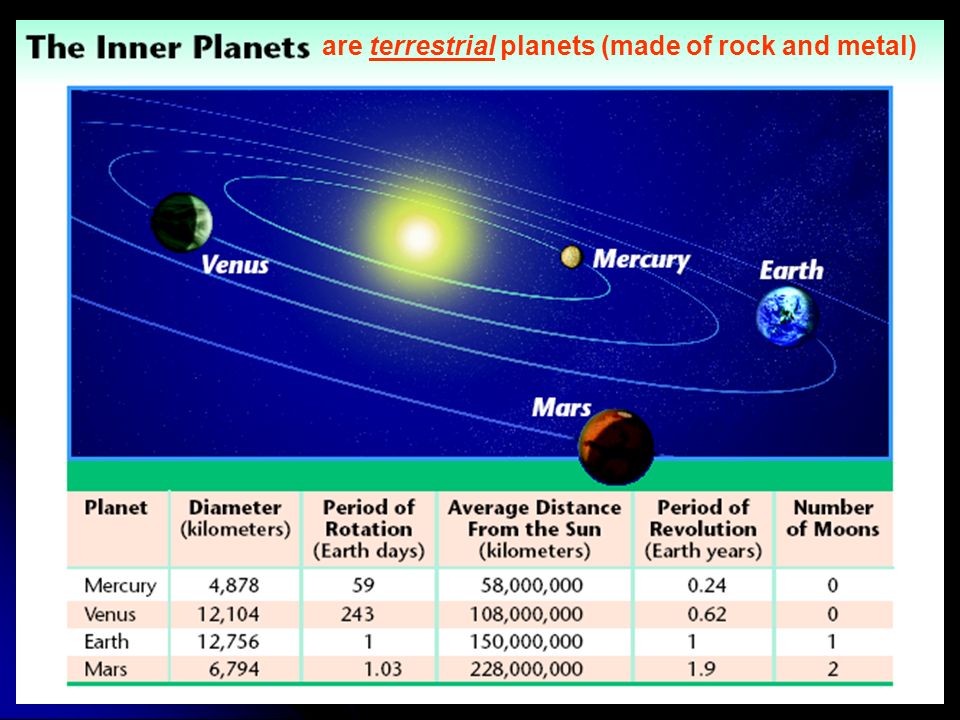 The Inner Planets are terrestrial planets (made of rock and metal)

Venus

Mercury

Earth

Mars

| Planet | Diameter (kilometers) | Period of Rotation (Earth days) | Average Distance From the Sun (kilometers) | Period of Revolution (Earth years) | Number of Moons |
|---|---|---|---|---|---|
| Mercury | 4,878 | 59 | 58,000,000 | 0.24 | 0 |
| Venus | 12,104 | 243 | 108,000,000 | 0.62 | 0 |
| Earth | 12,756 | 1 | 150,000,000 | 1 | 1 |
| Mars | 6,794 | 1.03 | 228,000,000 | 1.9 | 2 |